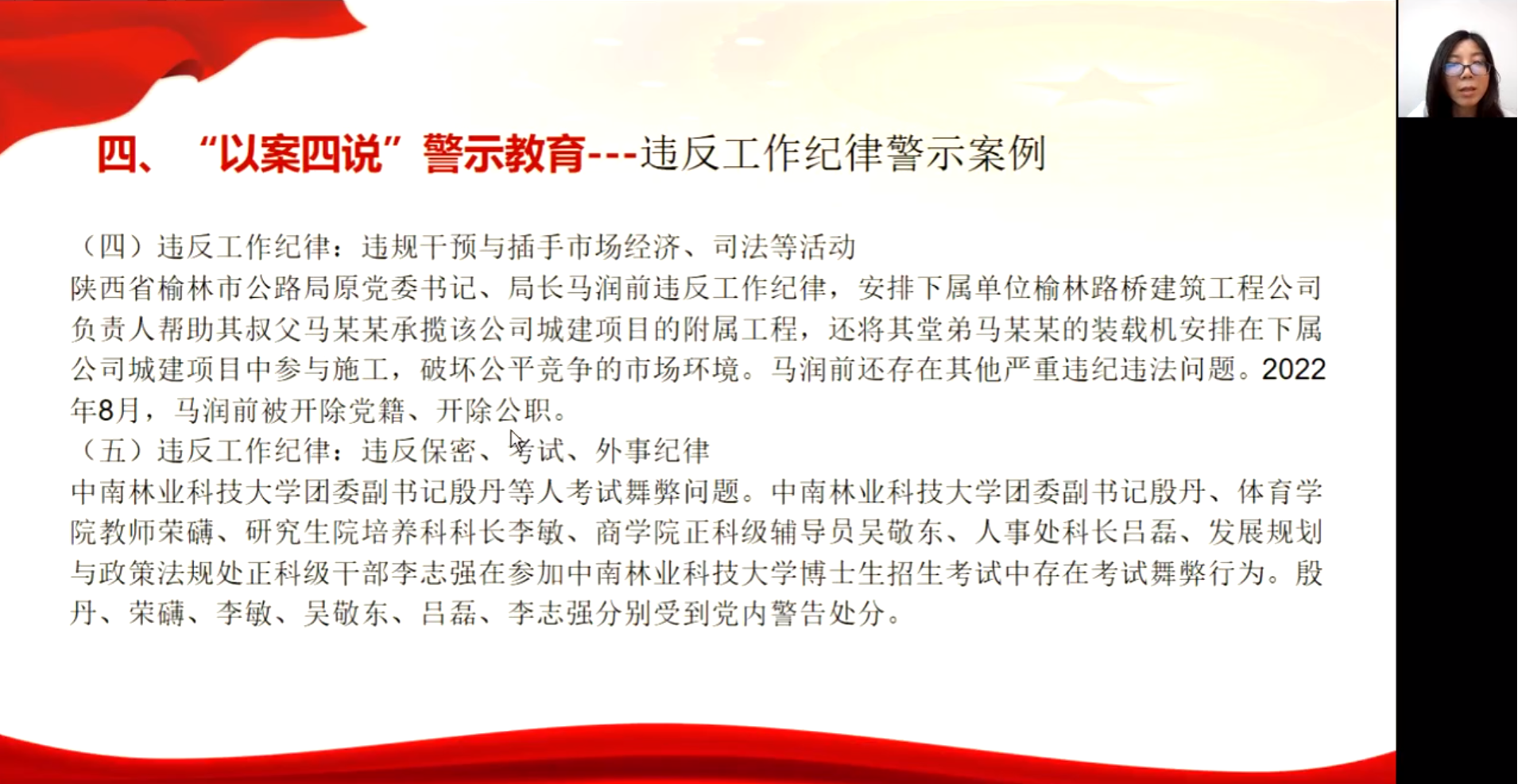 四、“以案四说”警示教育---违反工作纪律警示案例

（四）违反工作纪律：违规干预与插手市场经济、司法等活动
陕西省榆林市公路局原党委书记、局长马润前违反工作纪律，安排下属单位榆林路桥建筑工程公司负责人帮助其叔父马某某承揽该公司城建项目的附属工程，还将其堂弟马某某的装载机安排在下属公司城建项目中参与施工，破坏公平竞争的市场环境。马润前还存在其他严重违纪违法问题。2022年8月，马润前被开除党籍、开除公职。
（五）违反工作纪律：违反保密、考试、外事纪律
中南林业科技大学团委副书记殷丹等人考试舞弊问题。中南林业科技大学团委副书记殷丹、体育学院教师荣礴、研究生院培养科科长李敏、商学院正科级辅导员吴敬东、人事处科长吕磊、发展规划与政策法规处正科级干部李志强在参加中南林业科技大学博士生招生考试中存在考试舞弊行为。殷丹、荣礴、李敏、吴敬东、吕磊、李志强分别受到党内警告处分。